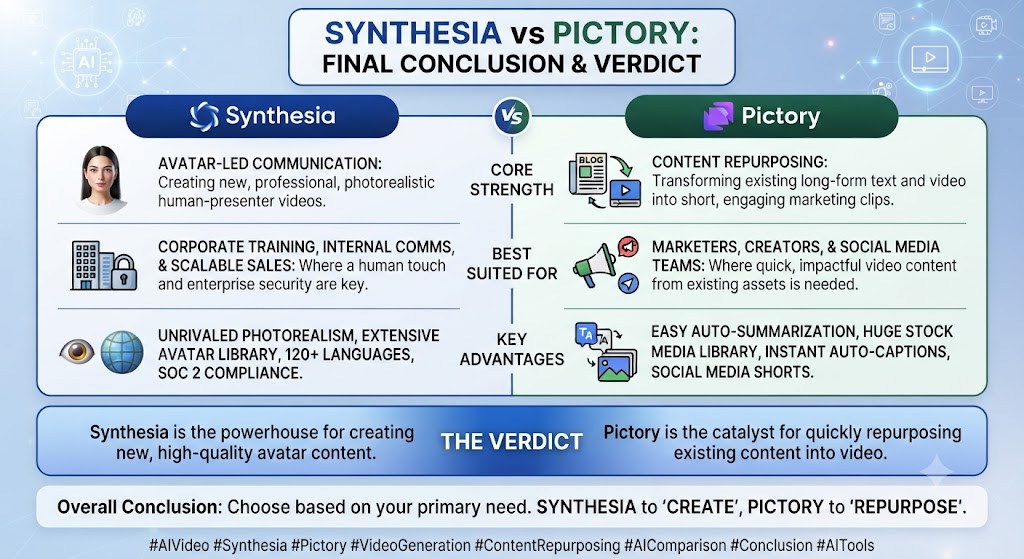 AI

SYNTHESIA vs PICTORY:
FINAL CONCLUSION & VERDICT

Synthesia

VS

Pictory

AVATAR-LED COMMUNICATION: Creating new, professional, photorealistic human-presenter videos.

CORE STRENGTH

BLOG

CONTENT REPURPOSING: Transforming existing long-form text and video into short, engaging marketing clips.

CORPORATE TRAINING, INTERNAL COMMS, & SCALABLE SALES: Where a human touch and enterprise security are key.

BEST SUITED FOR

MARKETERS, CREATORS, & SOCIAL MEDIA TEAMS: Where quick, impactful video content from existing assets is needed.

UNRIVALED PHOTOREALISM, EXTENSIVE AVATAR LIBRARY, 120+ LANGUAGES, SOC 2 COMPLIANCE.

KEY ADVANTAGES

EASY AUTO-SUMMARIZATION, HUGE STOCK MEDIA LIBRARY, INSTANT AUTO-CAPTIONS, SOCIAL MEDIA SHORTS.

Synthesia is the powerhouse for creating new, high-quality avatar content.

THE VERDICT

Pictory is the catalyst for quickly repurposing existing content into video.

Overall Conclusion: Choose based on your primary need. SYNTHESIA to 'CREATE', PICTORY to 'REPURPOSE'.

#AIVideo #Synthesia #Pictory #VideoGeneration #ContentRepurposing #AIComparison #Conclusion #AITools